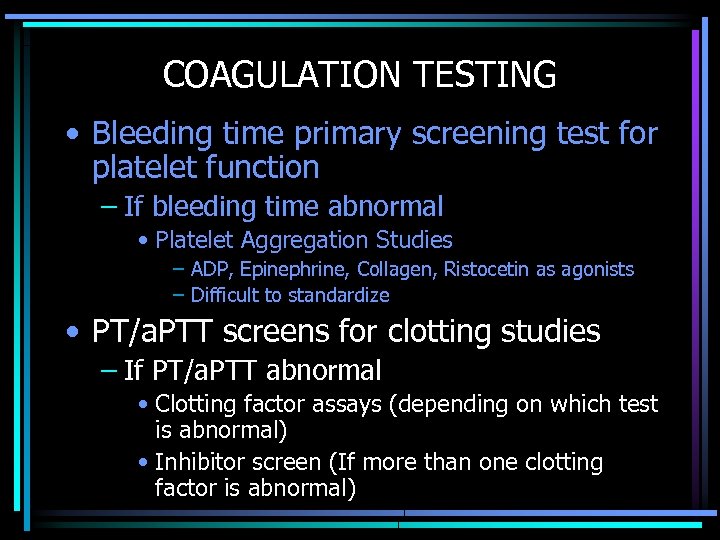 COAGULATION TESTING

• Bleeding time primary screening test for platelet function
– If bleeding time abnormal
• Platelet Aggregation Studies
– ADP, Epinephrine, Collagen, Ristocetin as agonists
– Difficult to standardize

• PT/aPTT screens for clotting studies
– If PT/aPTT abnormal
• Clotting factor assays (depending on which test is abnormal)
• Inhibitor screen (If more than one clotting factor is abnormal)